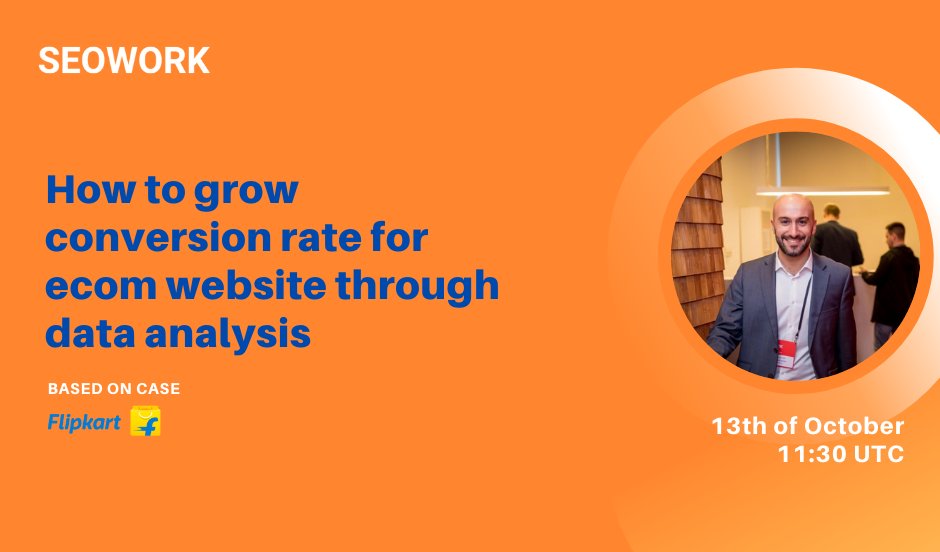 SEOWORK

How to grow conversion rate for ecom website through data analysis

BASED ON CASE

Flipkart

13th of October
11:30 UTC